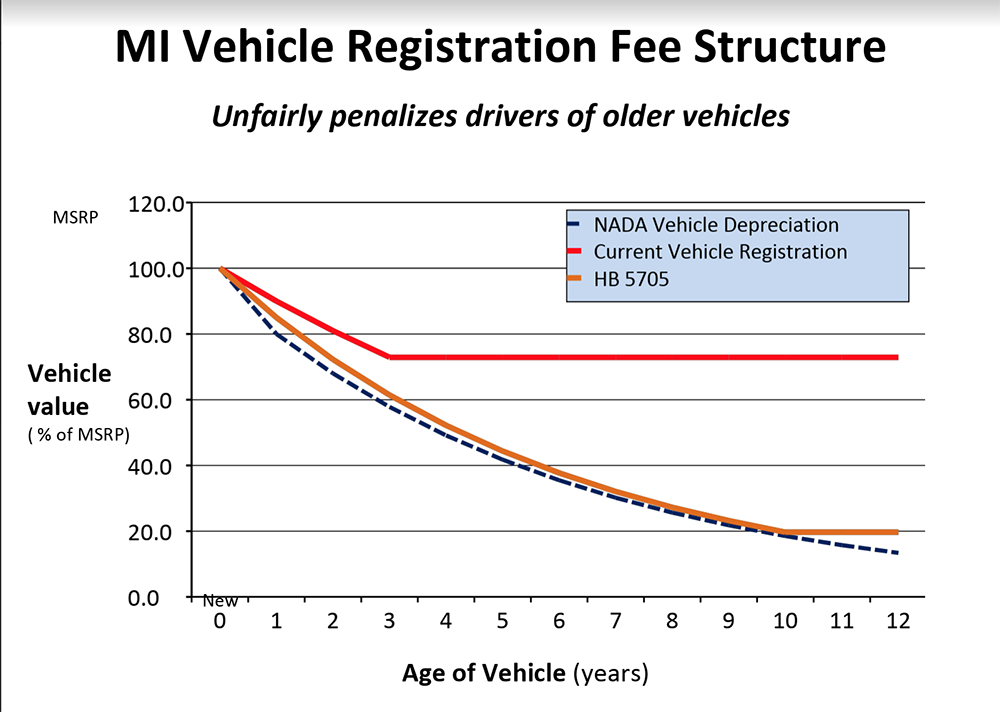 MI Vehicle Registration Fee Structure

Unfairly penalizes drivers of older vehicles

MSRP

Vehicle value
( % of MSRP)

120.0
100.0
80.0
60.0
40.0
20.0
0.0

NADA Vehicle Depreciation
Current Vehicle Registration
HB 5705

New
0 1 2 3 4 5 6 7 8 9 10 11 12

Age of Vehicle (years)